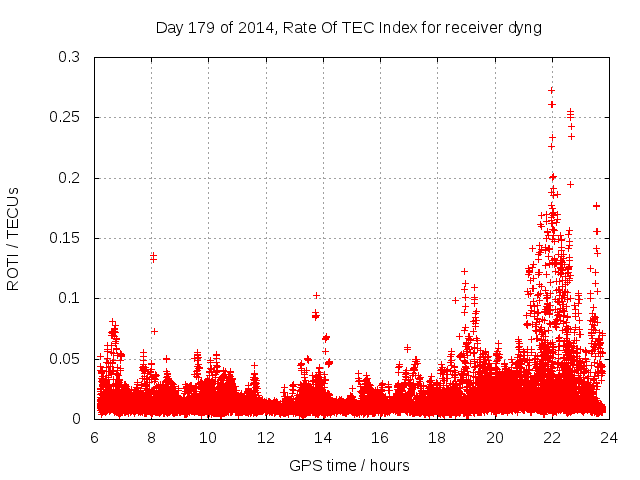 Day 179 of 2014, Rate Of TEC Index for receiver dyng

ROTI / TECUs

0.3
0.25
0.2
0.15
0.1
0.05
0

6 8 10 12 14 16 18 20 22 24

GPS time / hours